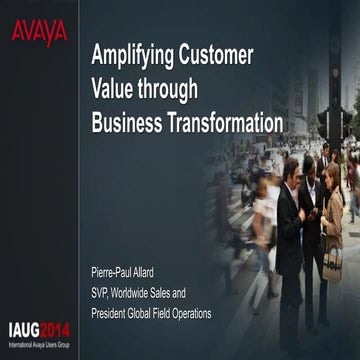 AVAYA

Amplifying Customer Value through Business Transformation

Pierre-Paul Allard
SVP, Worldwide Sales and
President Global Field Operations

IAUG2014
International Avaya Users Group